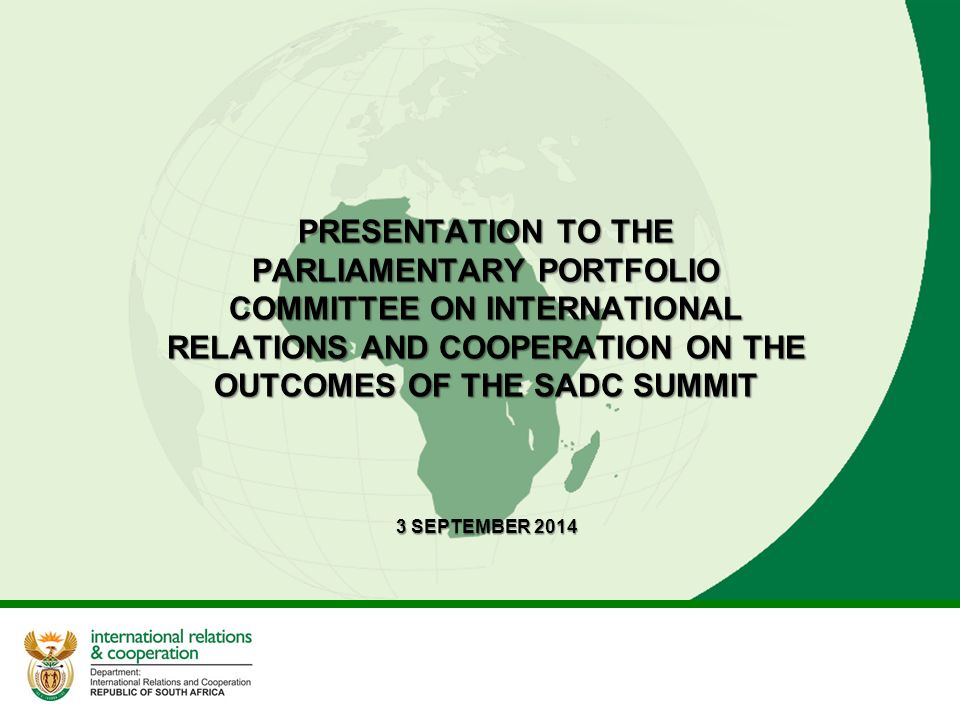 PRESENTATION TO THE PARLIAMENTARY PORTFOLIO COMMITTEE ON INTERNATIONAL RELATIONS AND COOPERATION ON THE OUTCOMES OF THE SADC SUMMIT

3 SEPTEMBER 2014

international relations
& cooperation
Department:
International Relations and Cooperation
REPUBLIC OF SOUTH AFRICA